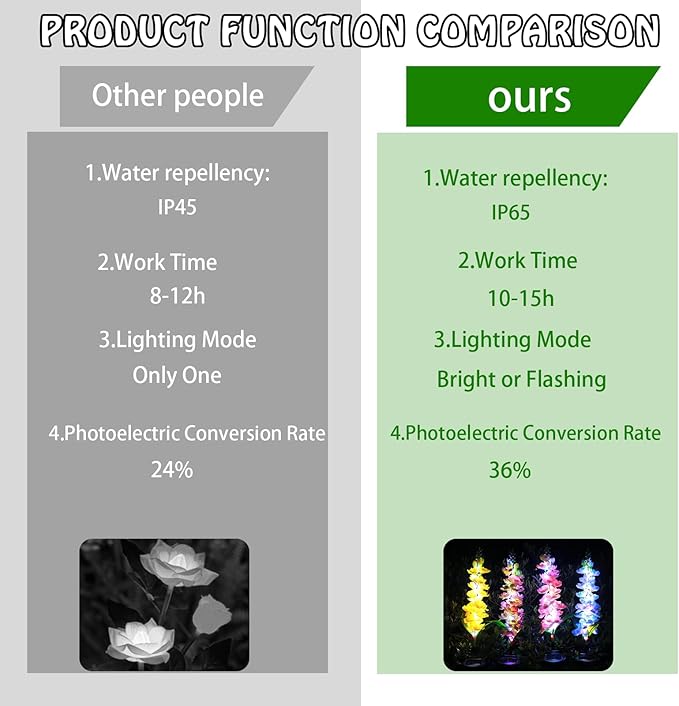 PRODUCT FUNCTION COMPARISON

Other people

1.Water repellency:
IP45

2.Work Time
8-12h

3.Lighting Mode
Only One

4.Photoelectric Conversion Rate
24%

ours

1.Water repellency:
IP65

2.Work Time
10-15h

3.Lighting Mode
Bright or Flashing

4.Photoelectric Conversion Rate
36%